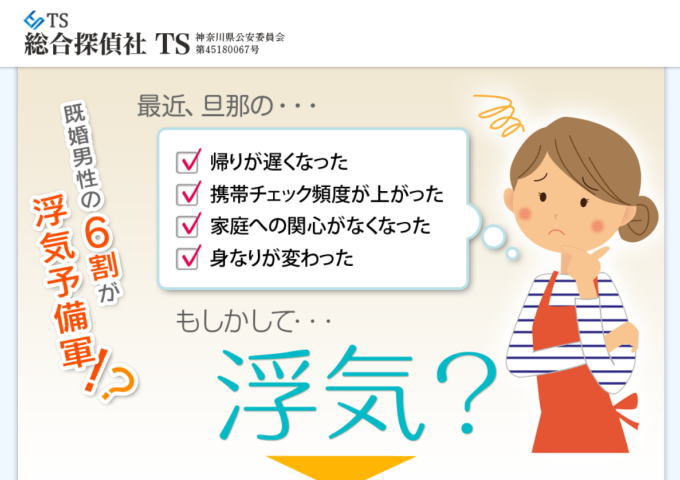 TS
総合探偵社 TS 神奈川県公安委員会 第45180067号

既婚男性の6割が浮気予備軍!?

最近、旦那の・・・

帰りが遅くなった
携帯チェック頻度が上がった
家庭への関心がなくなった
身なりが変わった

もしかして・・・

浮気？